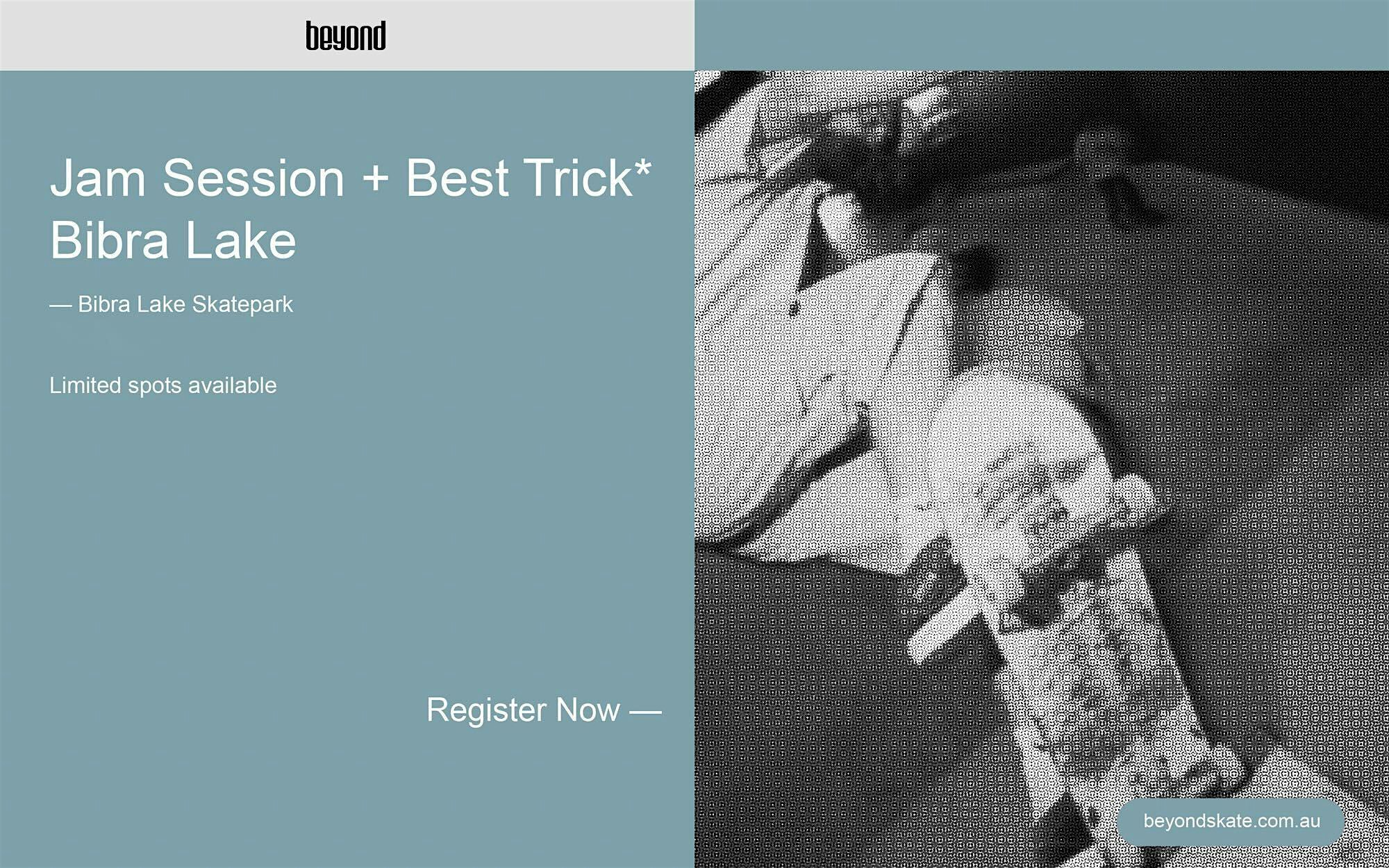 beyond

Jam Session + Best Trick*
Bibra Lake

— Bibra Lake Skatepark

Limited spots available

Register Now —

beyondskate.com.au